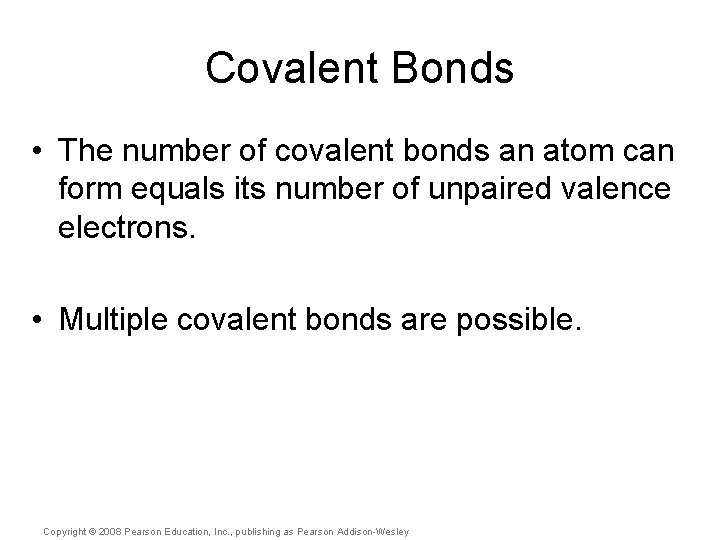 Covalent Bonds

• The number of covalent bonds an atom can form equals its number of unpaired valence electrons.

• Multiple covalent bonds are possible.

Copyright © 2008 Pearson Education, Inc., publishing as Pearson Addison-Wesley